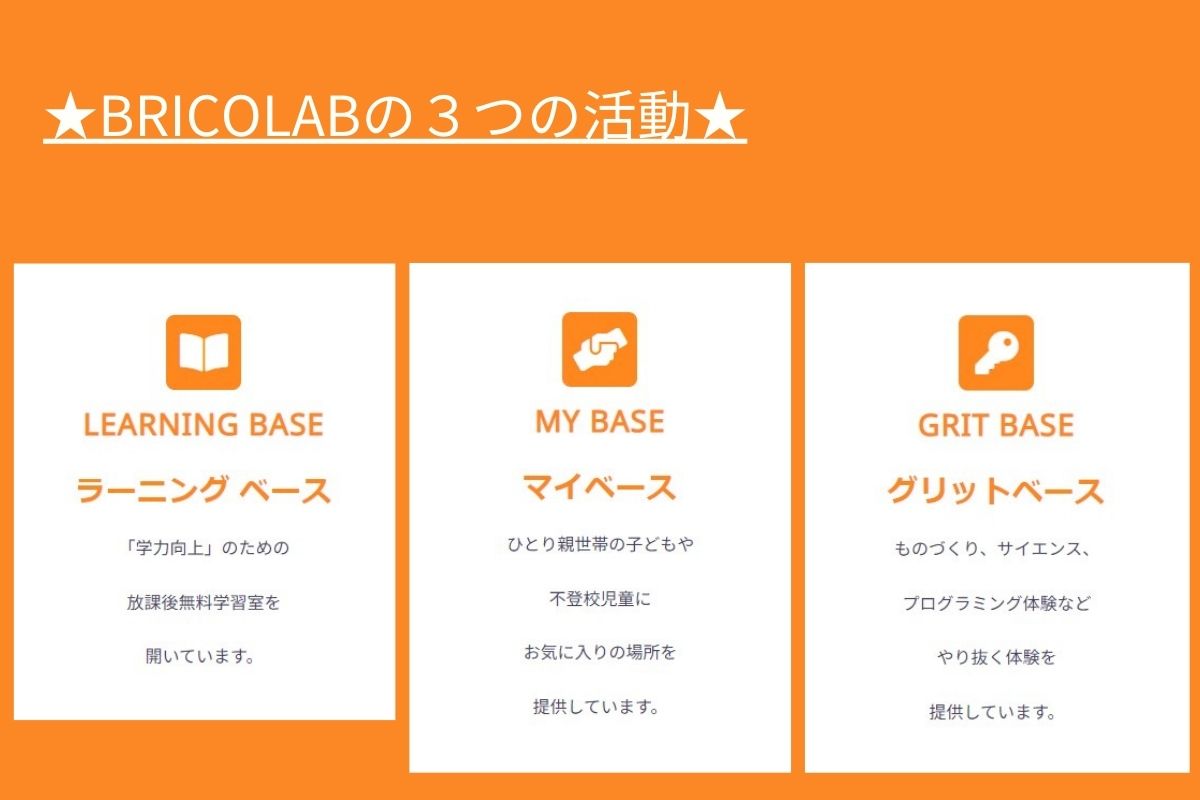 ★BRICOLABの３つの活動★

LEARNING BASE

ラーニング ベース

「学力向上」のための

放課後無料学習室を

開いています。

MY BASE

マイベース

ひとり親世帯の子どもや

不登校児童に

お気に入りの場所を

提供しています。

GRIT BASE

グリットベース

ものづくり、サイエンス、

プログラミング体験など

やり抜く体験を

提供しています。